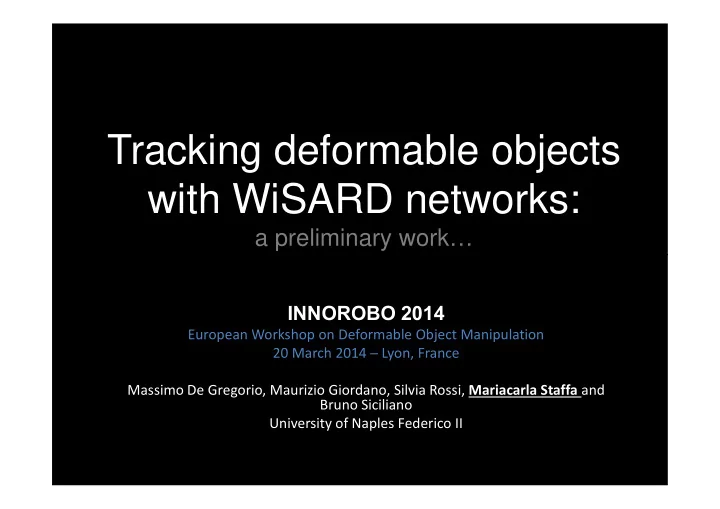 Tracking deformable objects with WiSARD networks:
a preliminary work…

INNOROBO 2014
European Workshop on Deformable Object Manipulation
20 March 2014 – Lyon, France

Massimo De Gregorio, Maurizio Giordano, Silvia Rossi, Mariacarla Staffa and Bruno Siciliano
University of Naples Federico II